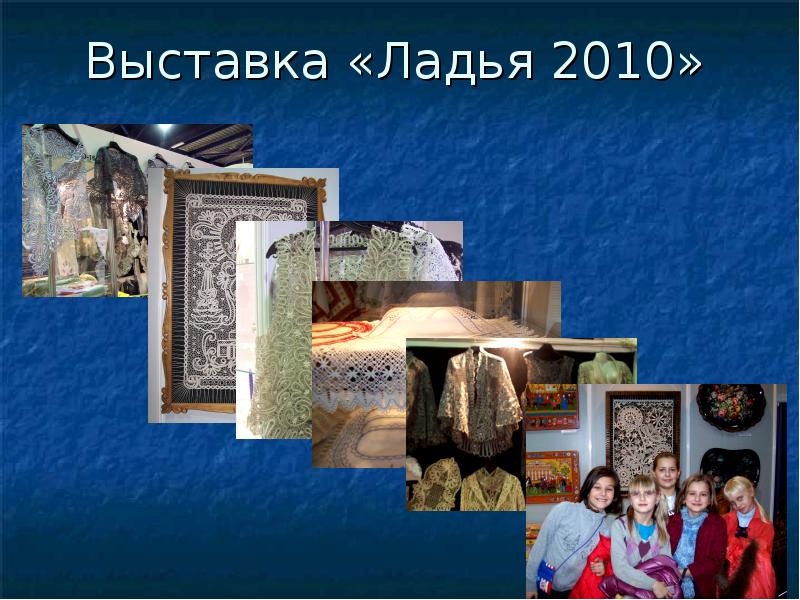 Выставка «Ладья 2010»